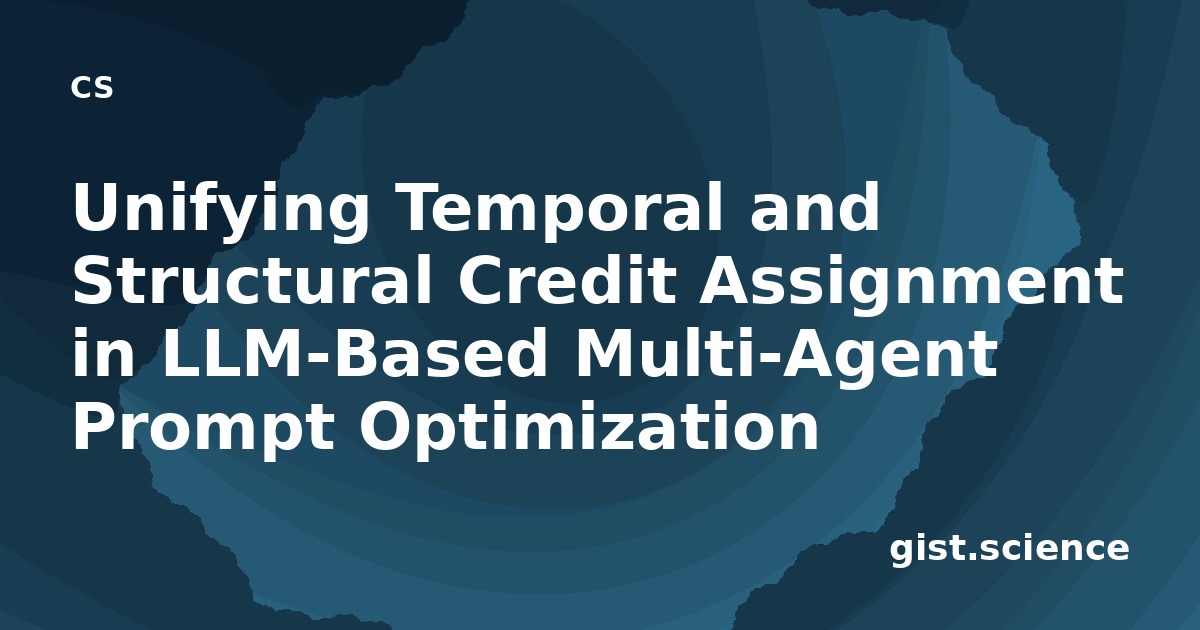 CS

Unifying Temporal and Structural Credit Assignment in LLM-Based Multi-Agent Prompt Optimization

gist.science